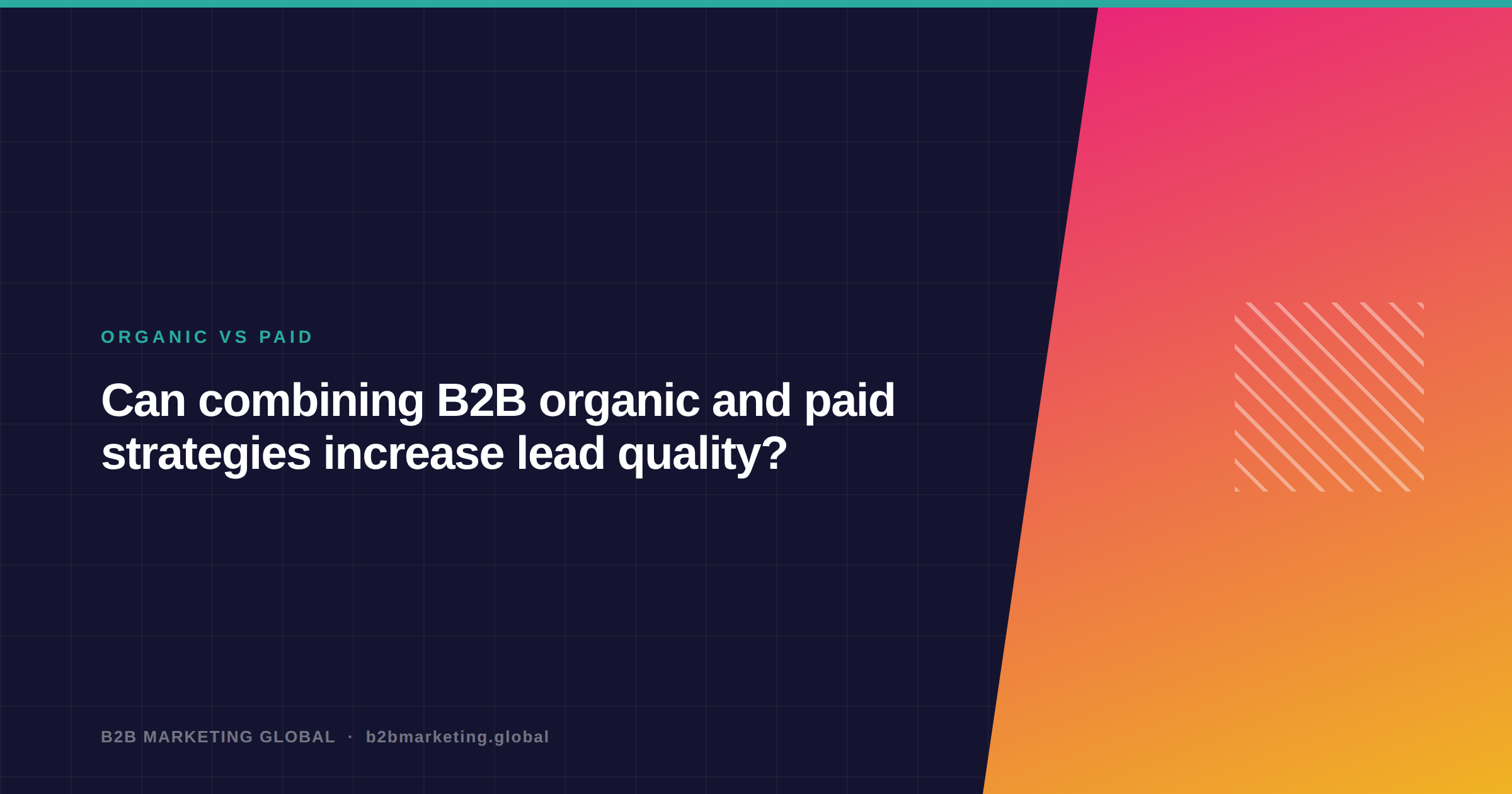 ORGANIC VS PAID

Can combining B2B organic and paid strategies increase lead quality?

B2B MARKETING GLOBAL · b2bmarketing.global